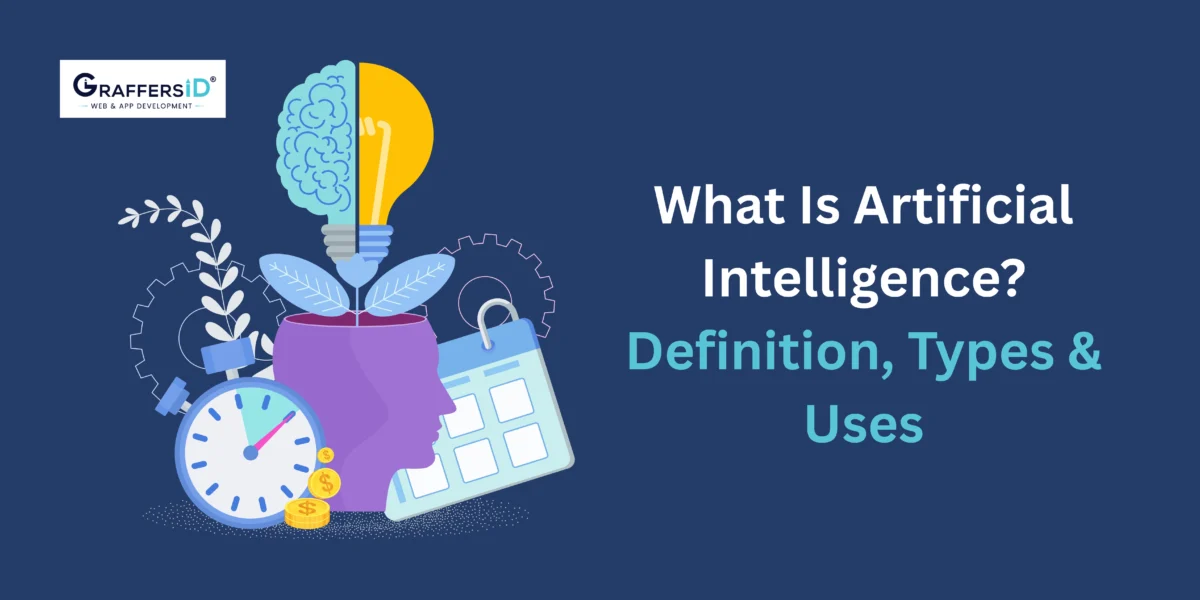 GRAFFERSID®
WEB & APP DEVELOPMENT

What Is Artificial Intelligence?
Definition, Types & Uses